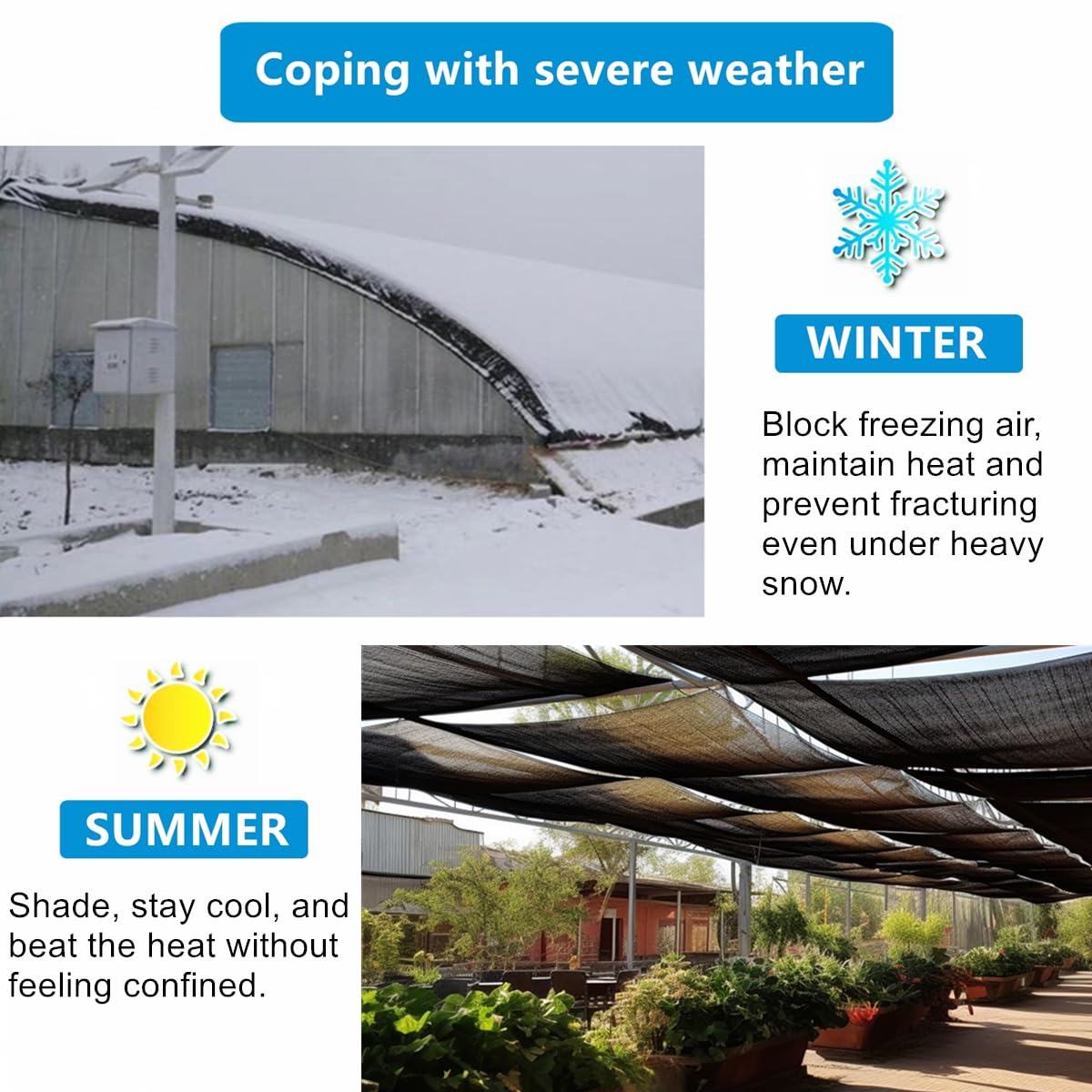 Coping with severe weather

WINTER

Block freezing air, maintain heat and prevent fracturing even under heavy snow.

SUMMER

Shade, stay cool, and beat the heat without feeling confined.